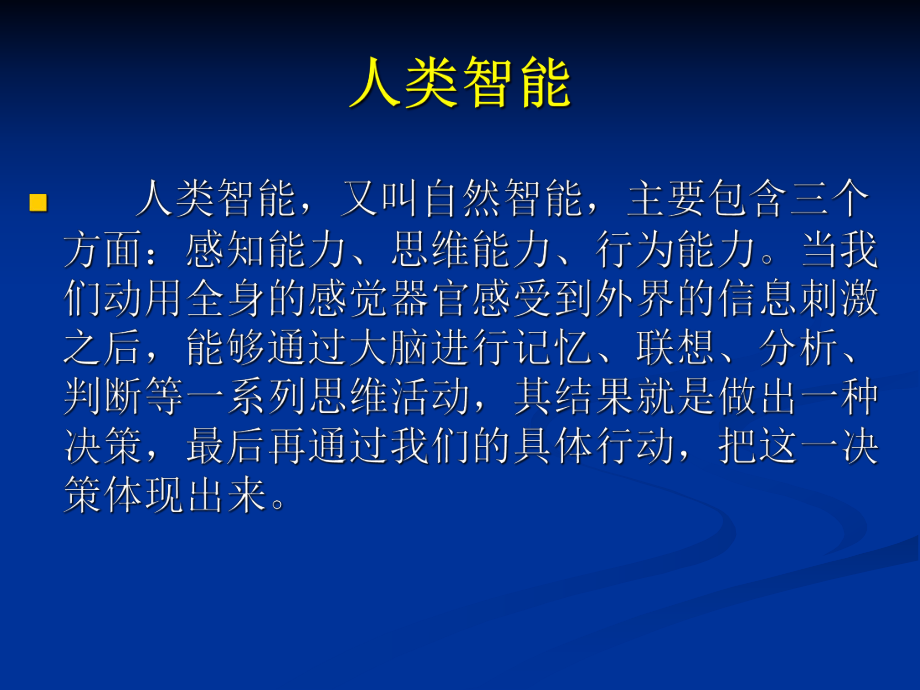 人类智能

人类智能，又叫自然智能，主要包含三个方面：感知能力、思维能力、行为能力。当我们动用全身的感觉器官感受到外界的信息刺激之后，能够通过大脑进行记忆、联想、分析、判断等一系列思维活动，其结果就是做出一种决策，最后再通过我们的具体行动，把这一决策体现出来。